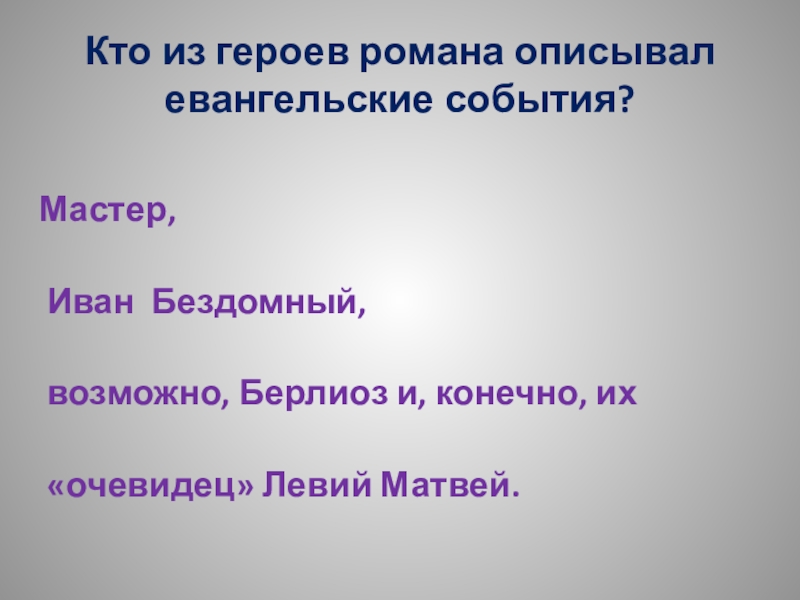 Кто из героев романа описывал евангельские события?

Мастер,

Иван Бездомный,

возможно, Берлиоз и, конечно, их

«очевидец» Левий Матвей.